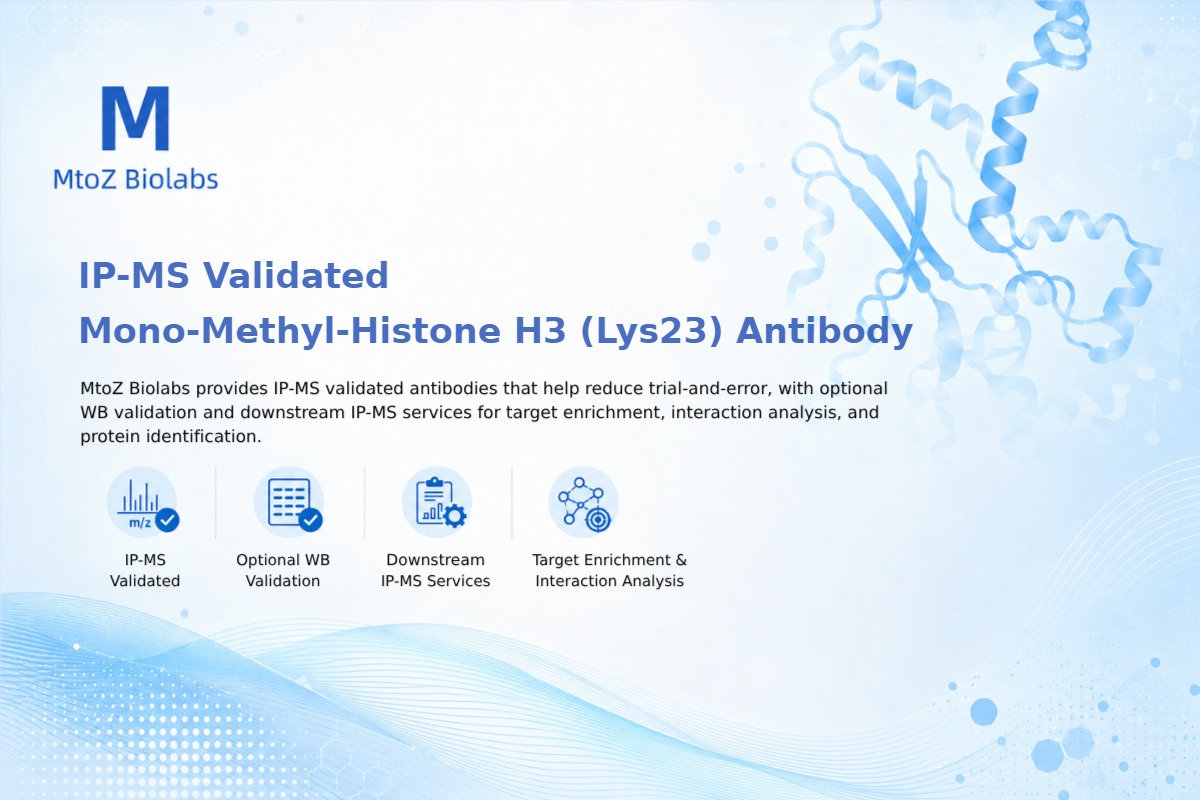 M
MtoZ Biolabs

IP-MS Validated
Mono-Methyl-Histone H3 (Lys23) Antibody

MtoZ Biolabs provides IP-MS validated antibodies that help reduce trial-and-error, with optional WB validation and downstream IP-MS services for target enrichment, interaction analysis, and protein identification.

m/z

IP-MS Validated

Optional WB Validation

Downstream IP-MS Services

Target Enrichment & Interaction Analysis